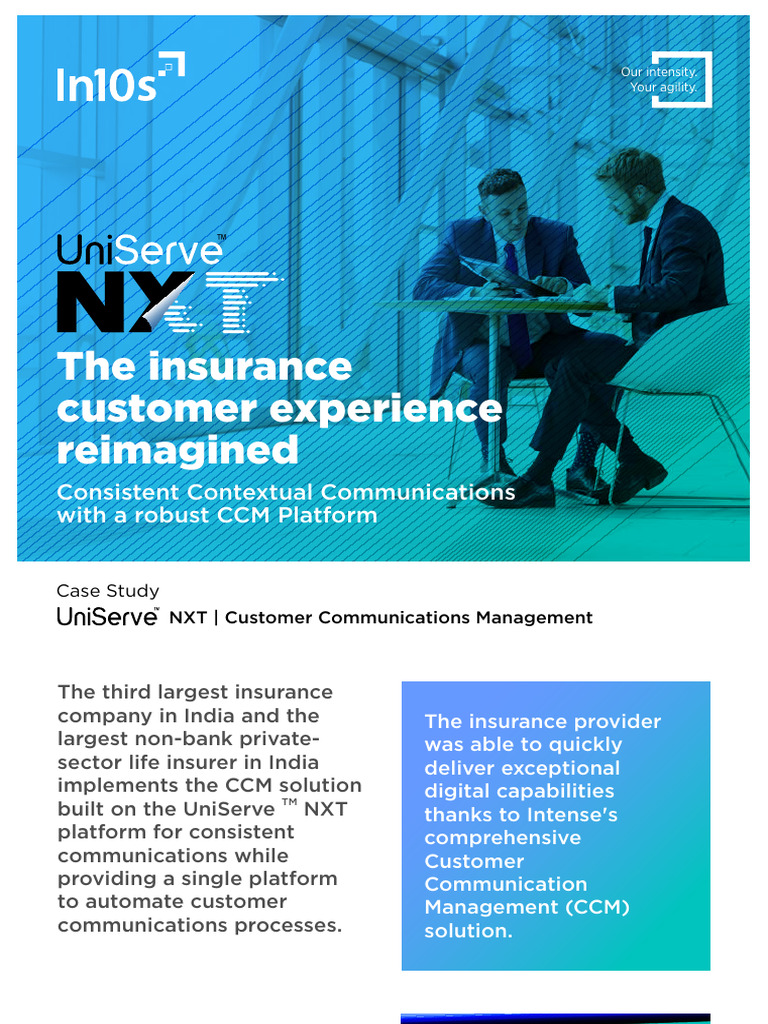 In10s

Our intensity.
Your agility.

UniServe™
NXT

The insurance customer experience reimagined

Consistent Contextual Communications with a robust CCM Platform

Case Study
UniServe™ NXT | Customer Communications Management

The third largest insurance company in India and the largest non-bank private-sector life insurer in India implements the CCM solution built on the UniServe ™ NXT platform for consistent communications while providing a single platform to automate customer communications processes.

The insurance provider was able to quickly deliver exceptional digital capabilities thanks to Intense's comprehensive Customer Communication Management (CCM) solution.